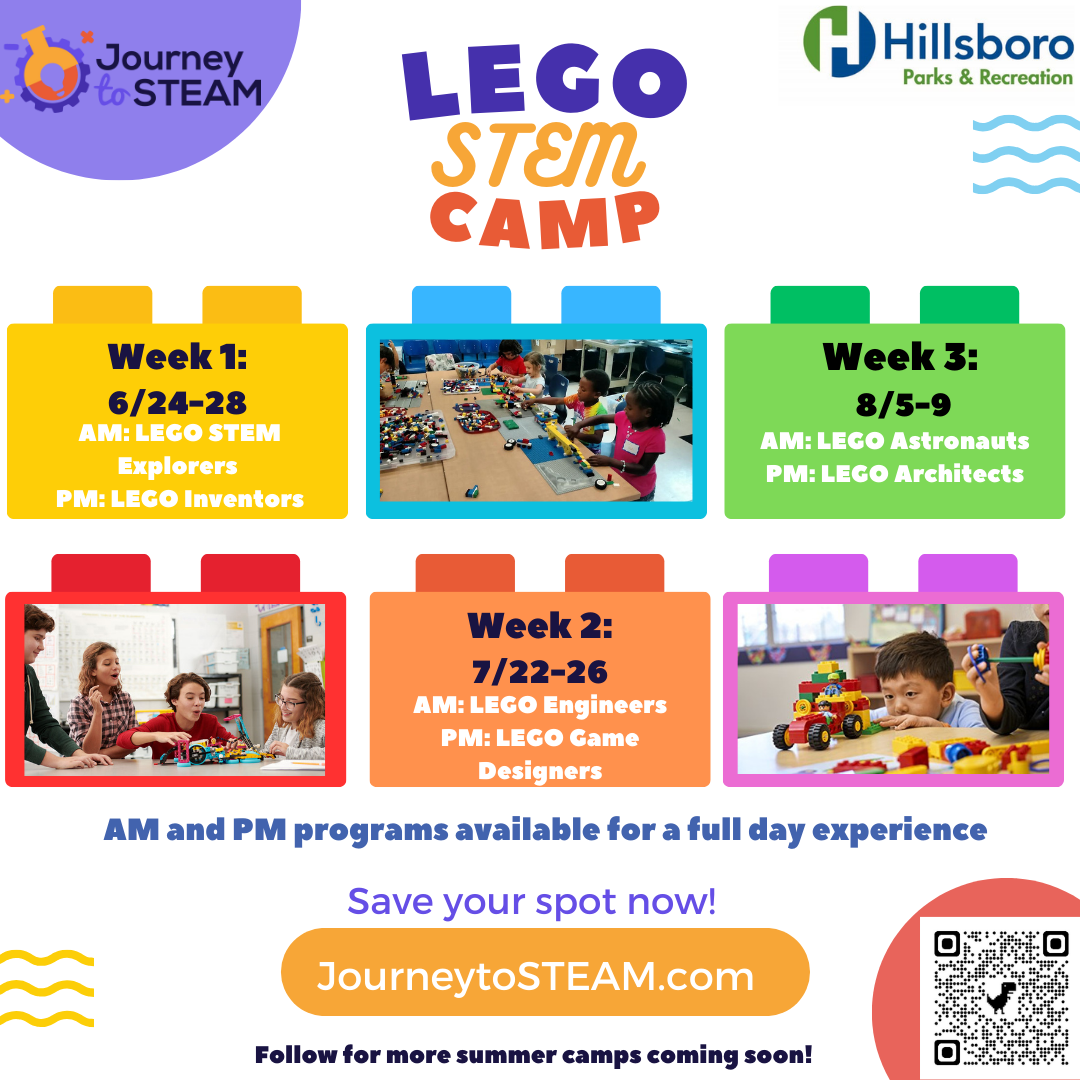 Journey to STEAM

LEGO STEM CAMP

Hillsboro Parks & Recreation

Week 1: 6/24-28
AM: LEGO STEM Explorers
PM: LEGO Inventors

Week 3: 8/5-9
AM: LEGO Astronauts
PM: LEGO Architects

Week 2: 7/22-26
AM: LEGO Engineers
PM: LEGO Game Designers

AM and PM programs available for a full day experience

Save your spot now!

JourneytoSTEAM.com

Follow for more summer camps coming soon!